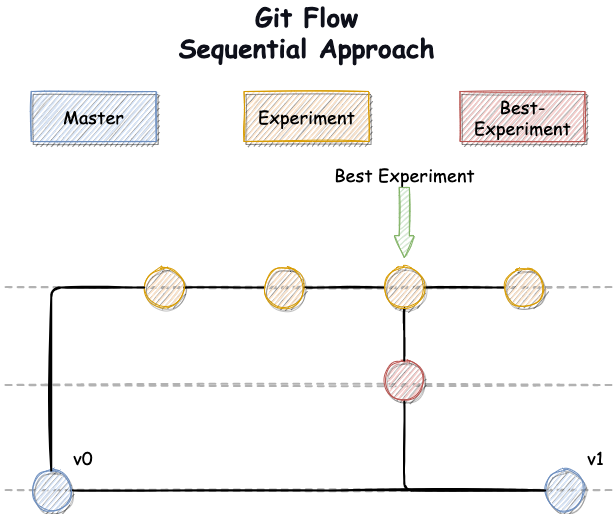 Git Flow
Sequential Approach

Master

Experiment

Best-Experiment

Best Experiment

v0

v1